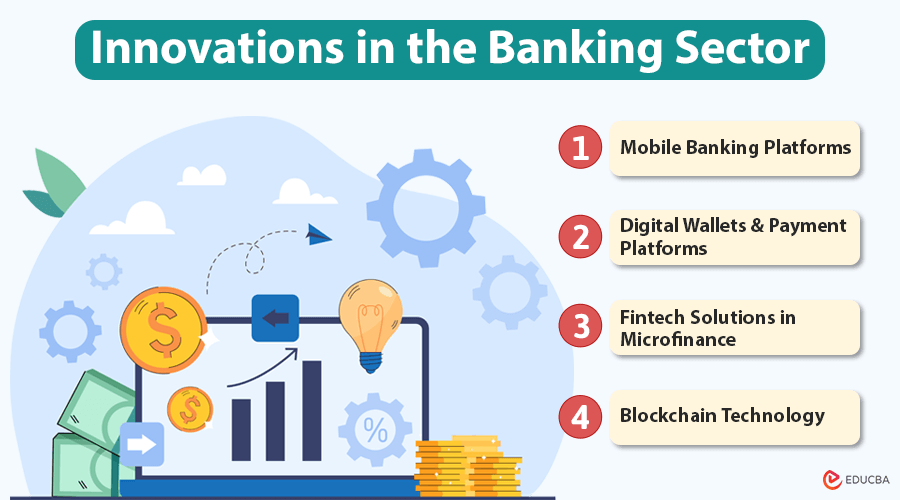 Innovations in the Banking Sector

1 Mobile Banking Platforms

2 Digital Wallets & Payment Platforms

3 Fintech Solutions in Microfinance

4 Blockchain Technology

$

$

%

EDUCBA